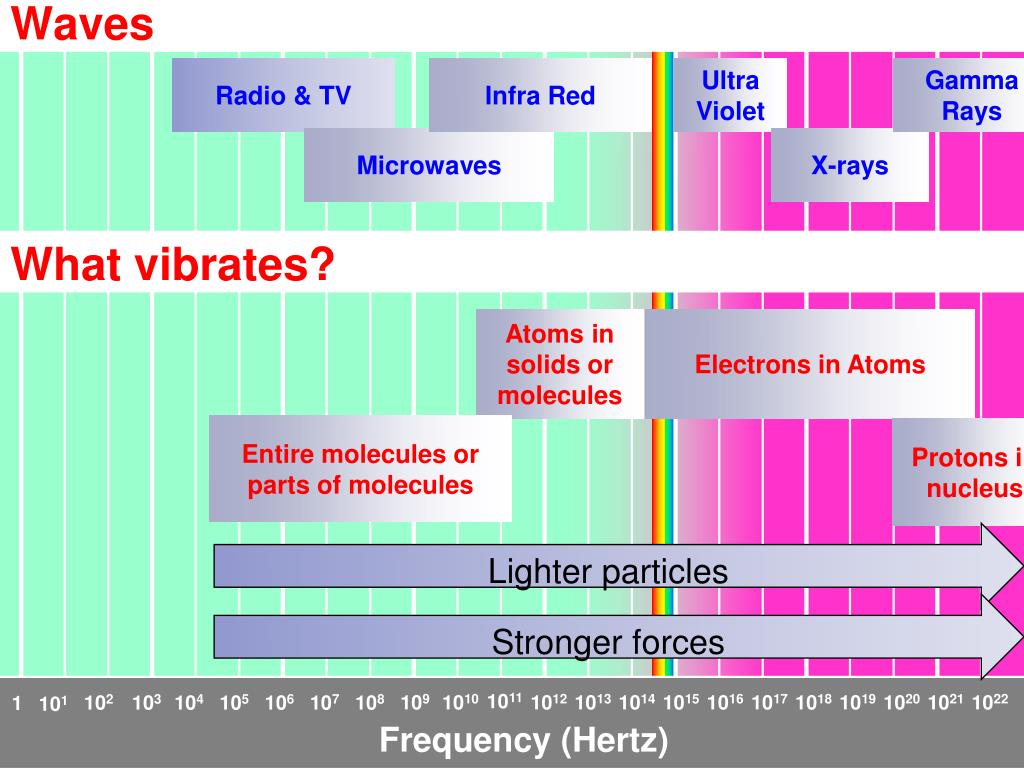 Waves

Radio & TV

Infra Red

Ultra Violet

Gamma Rays

Microwaves

X-rays

What vibrates?

Atoms in solids or molecules

Electrons in Atoms

Entire molecules or parts of molecules

Protons i nucleus

Lighter particles

Stronger forces

1 $10^1$ $10^2$ $10^3$ $10^4$ $10^5$ $10^6$ $10^7$ $10^8$ $10^9$ $10^{10}$ $10^{11}$ $10^{12}$ $10^{13}$ $10^{14}$ $10^{15}$ $10^{16}$ $10^{17}$ $10^{18}$ $10^{19}$ $10^{20}$ $10^{21}$ $10^{22}$

Frequency (Hertz)